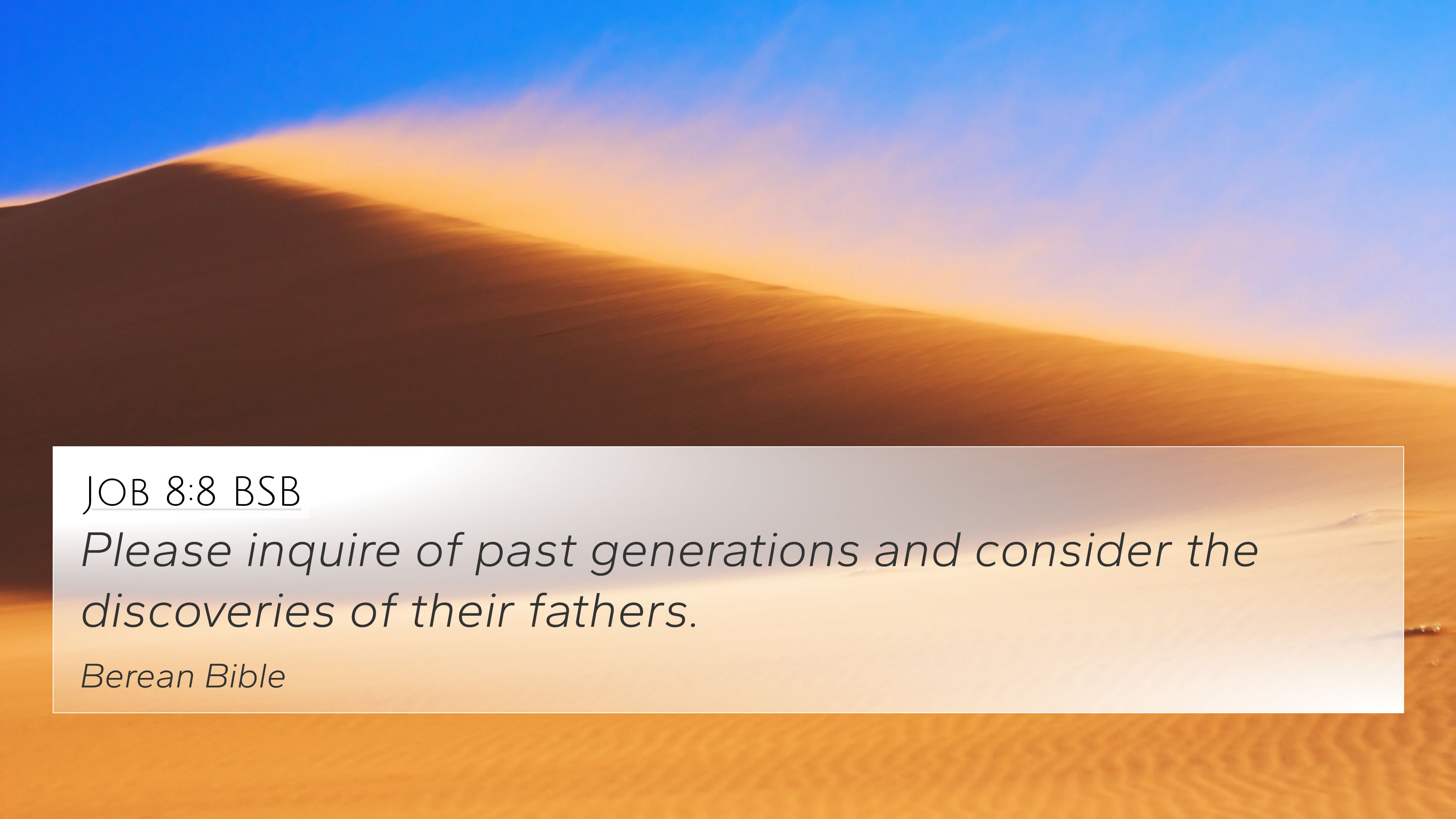 Job 8:8 BSB

Please inquire of past generations and consider the discoveries of their fathers.

Berean Bible